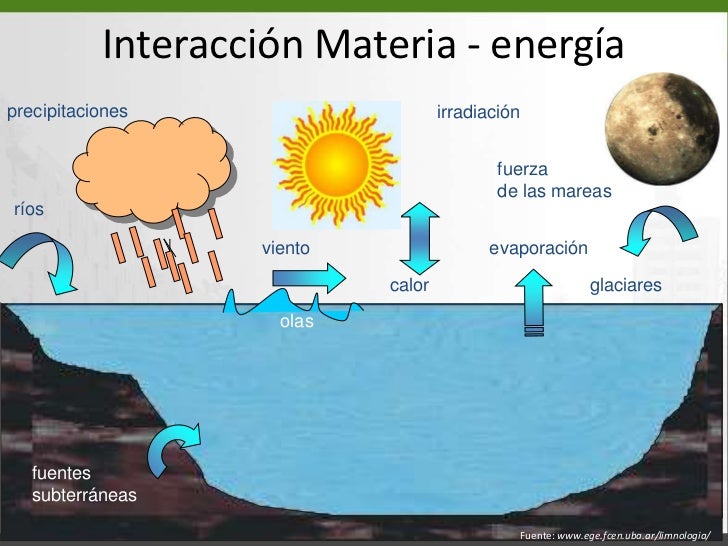 Interacción Materia - energía

precipitaciones

irradiación

fuerza
de las mareas

ríos

viento

evaporación

calor

glaciares

olas

fuentes
subterráneas

Fuente: www.ege.fcen.uba.ar/limnologia/